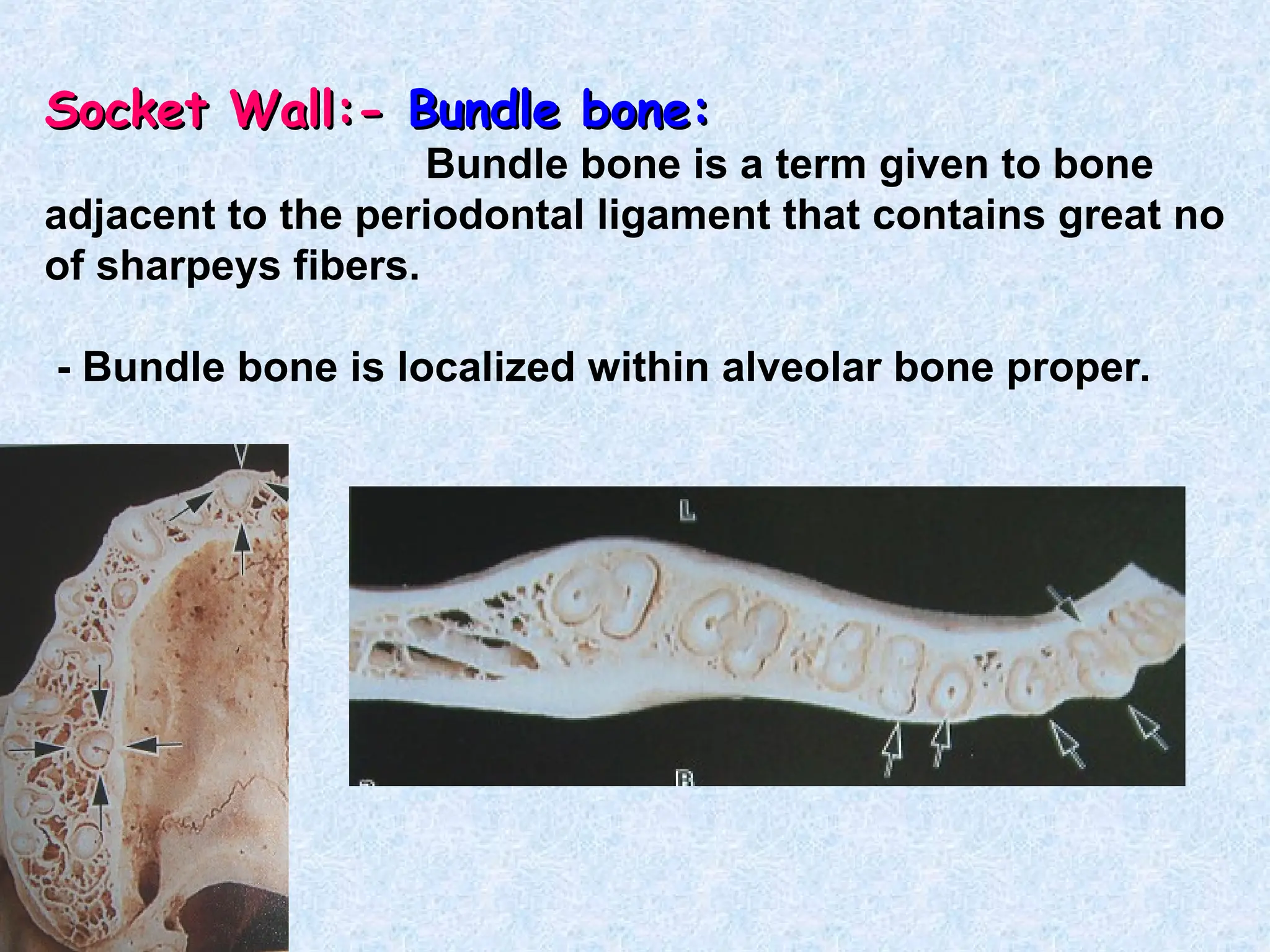 Socket Wall:- Bundle bone:

Bundle bone is a term given to bone adjacent to the periodontal ligament that contains great no of sharpeys fibers.

- Bundle bone is localized within alveolar bone proper.

L

B